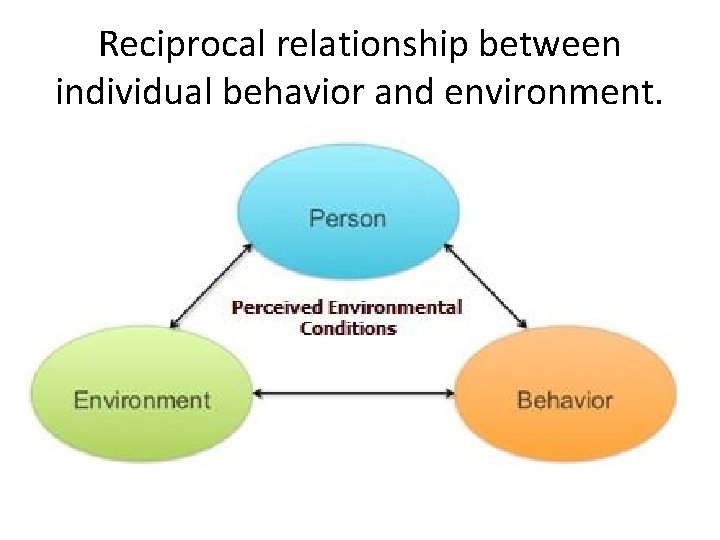 Reciprocal relationship between individual behavior and environment.

Person

Perceived Environmental Conditions

Environment

Behavior